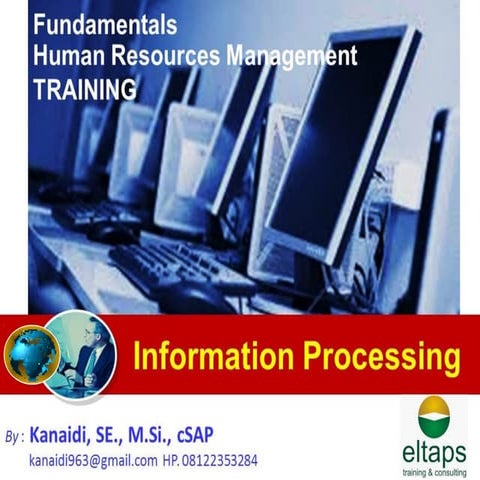 Fundamentals
Human Resources Management
TRAINING

Information Processing

By : Kanaidi, SE., M.Si., cSAP
kanaidi963@gmail.com HP. 08122353284

eltaps
training & consulting